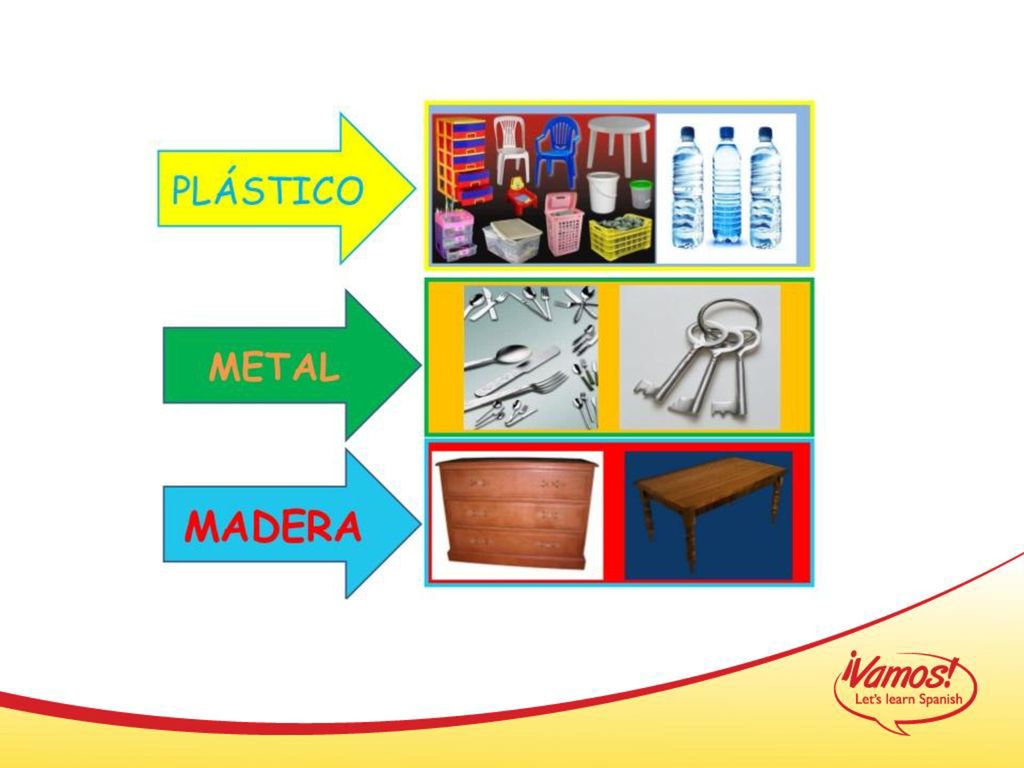 PLÁSTICO

METAL

MADERA

¡Vamos!
Let's learn Spanish